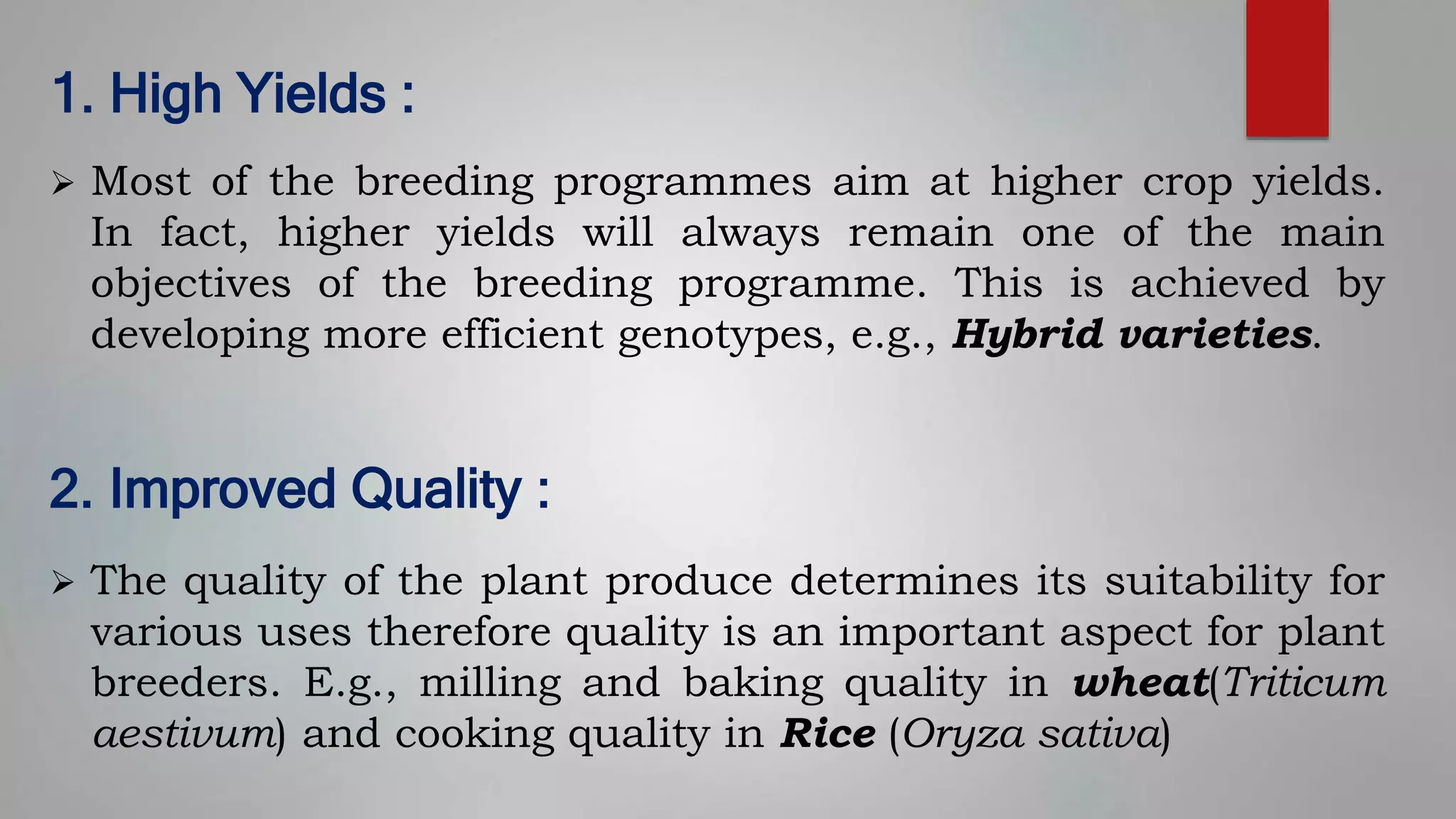 1. High Yields :

➢ Most of the breeding programmes aim at higher crop yields. In fact, higher yields will always remain one of the main objectives of the breeding programme. This is achieved by developing more efficient genotypes, e.g., Hybrid varieties.

2. Improved Quality :

➢ The quality of the plant produce determines its suitability for various uses therefore quality is an important aspect for plant breeders. E.g., milling and baking quality in wheat(Triticum aestivum) and cooking quality in Rice (Oryza sativa)